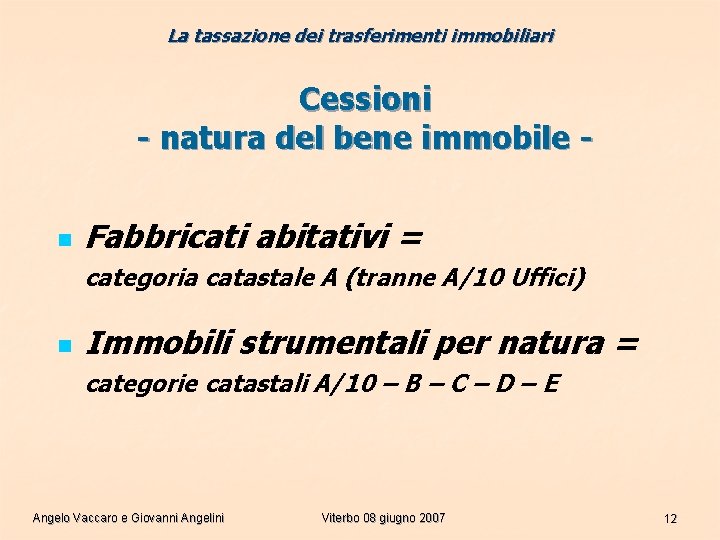 La tassazione dei trasferimenti immobiliari

Cessioni
- natura del bene immobile -

Fabbricati abitativi =
categoria catastale A (tranne A/10 Uffici)

Immobili strumentali per natura =
categorie catastali A/10 – B – C – D – E

Angelo Vaccaro e Giovanni Angelini

Viterbo 08 giugno 2007

12